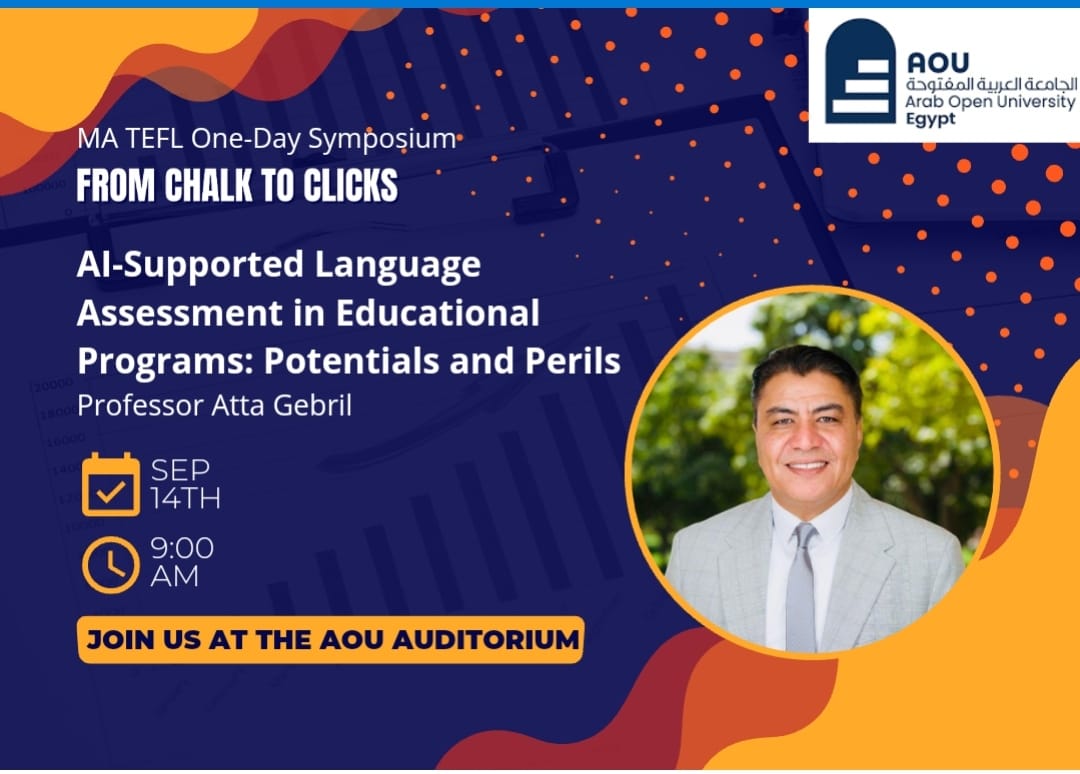 AOU
الجامعة العربية المفتوحة
Arab Open University
Egypt

MA TEFL One-Day Symposium
FROM CHALK TO CLICKS

AI-Supported Language Assessment in Educational Programs: Potentials and Perils
Professor Atta Gebril

SEP 14TH

9:00 AM

JOIN US AT THE AOU AUDITORIUM